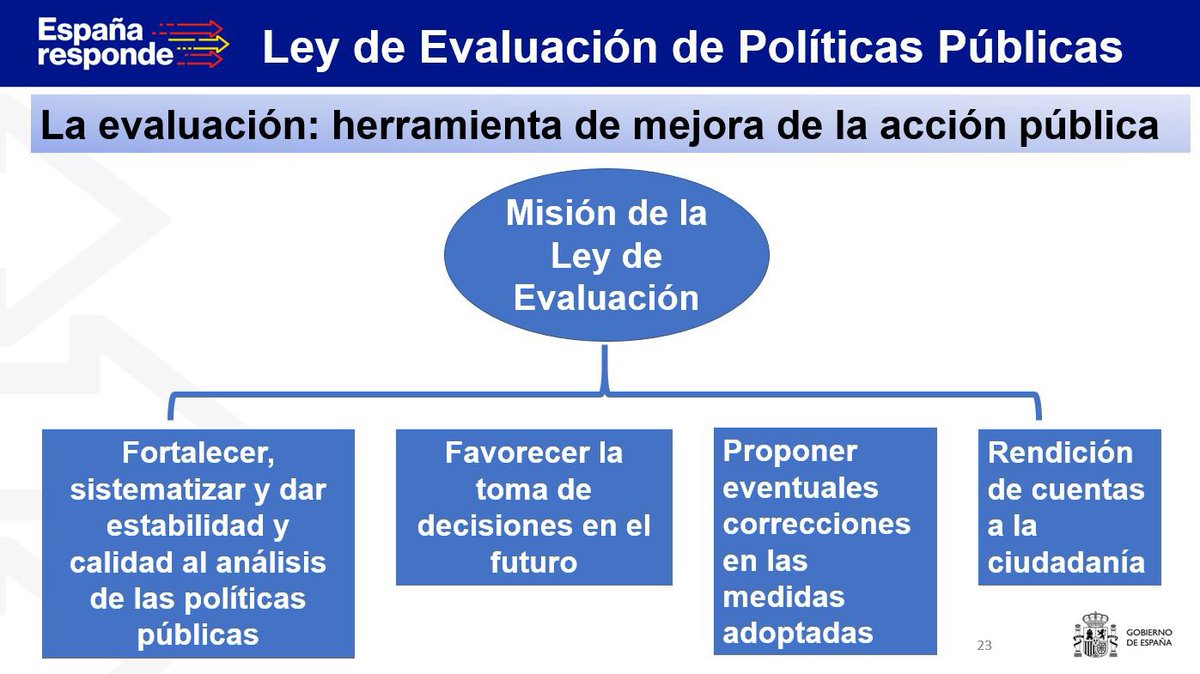 España responde

Ley de Evaluación de Políticas Públicas

La evaluación: herramienta de mejora de la acción pública

Misión de la Ley de Evaluación

Fortalecer, sistematizar y dar estabilidad y calidad al análisis de las políticas públicas

Favorecer la toma de decisiones en el futuro

Proponer eventuales correcciones en las medidas adoptadas

Rendición de cuentas a la ciudadanía

23

GOBIERNO DE ESPAÑA